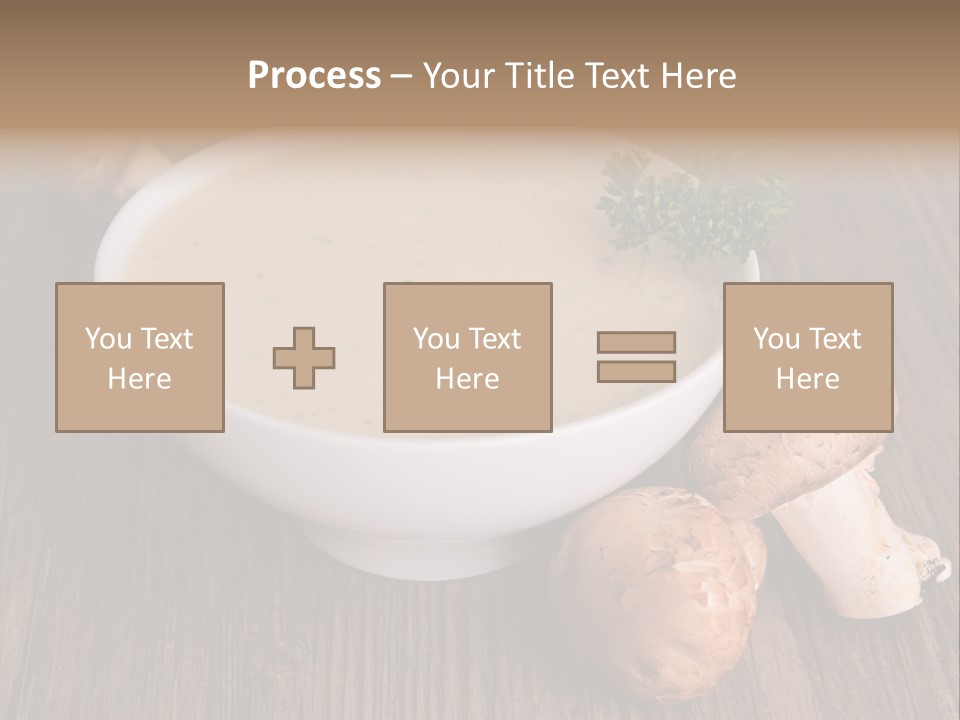 Process – Your Title Text Here

You Text Here

You Text Here

You Text Here